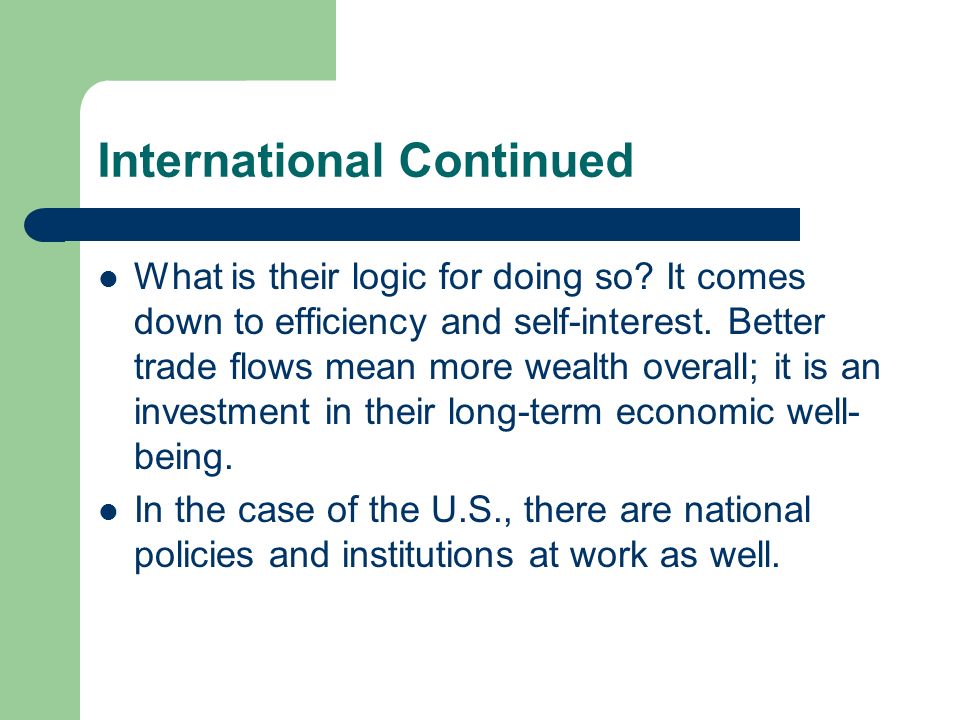 International Continued

- What is their logic for doing so? It comes down to efficiency and self-interest. Better trade flows mean more wealth overall; it is an investment in their long-term economic well-being.
- In the case of the U.S., there are national policies and institutions at work as well.